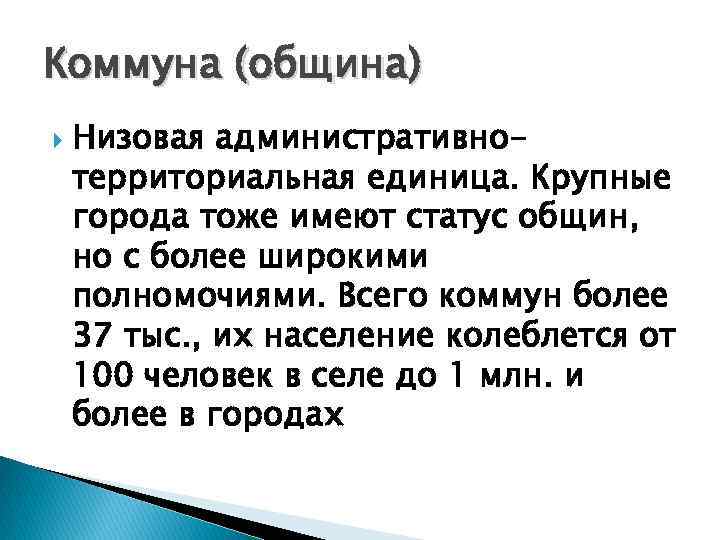 Коммуна (община)

Низовая административно-территориальная единица. Крупные города тоже имеют статус общин, но с более широкими полномочиями. Всего коммун более 37 тыс., их население колеблется от 100 человек в селе до 1 млн. и более в городах